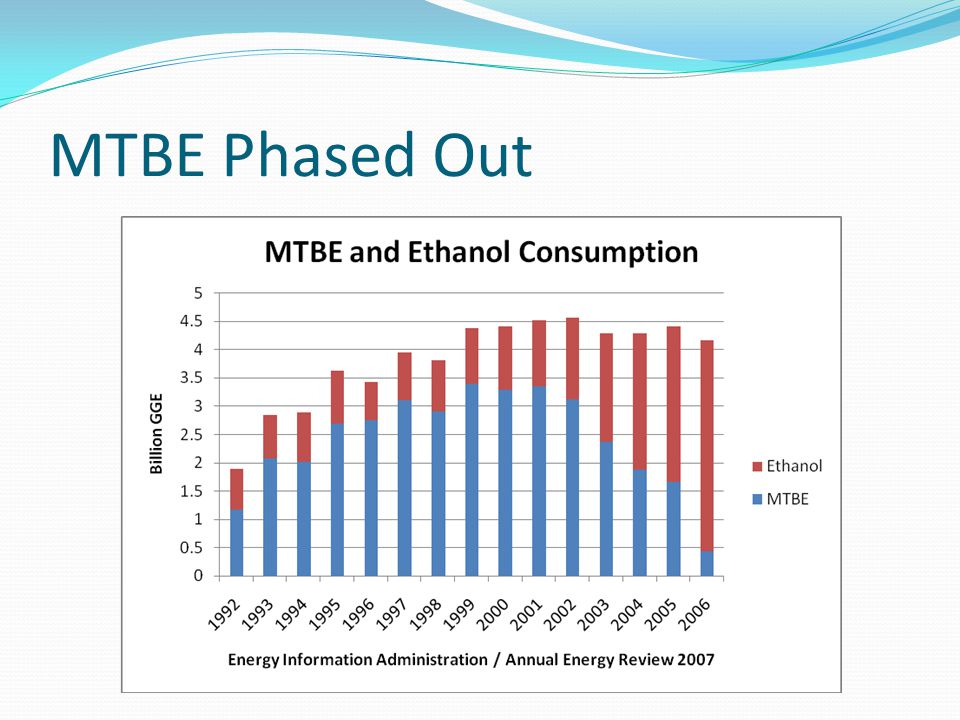 MTBE Phased Out

MTBE and Ethanol Consumption

Billion GGE

5
4.5
4
3.5
3
2.5
2
1.5
1
0.5
0

1992 1993 1994 1995 1996 1997 1998 1999 2000 2001 2002 2003 2004 2005 2006

Ethanol
MTBE

Energy Information Administration / Annual Energy Review 2007